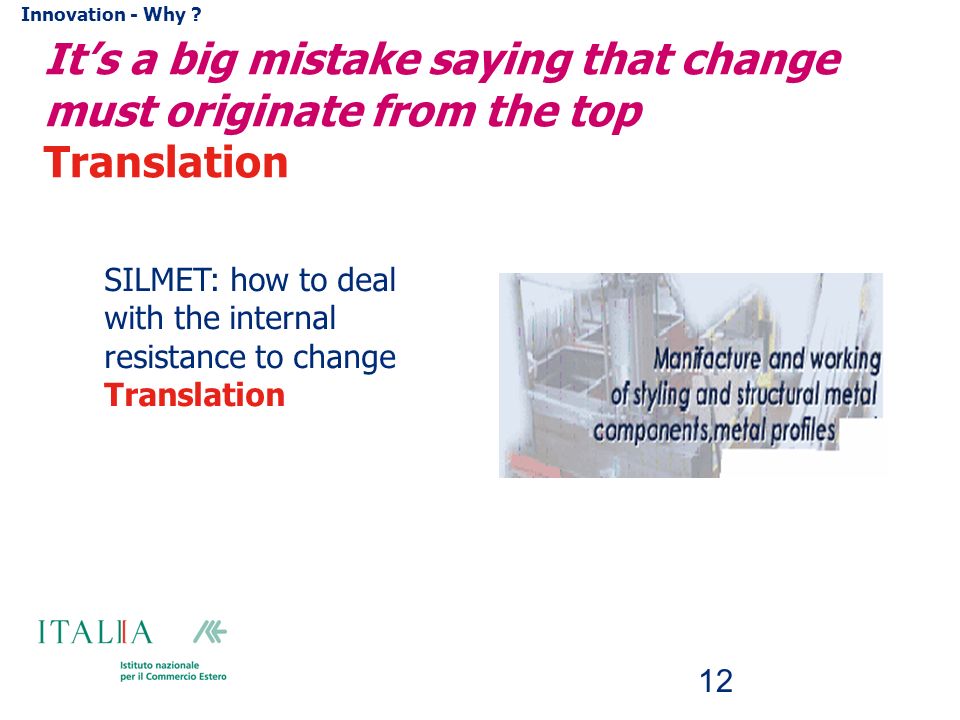 Innovation - Why ?

It's a big mistake saying that change must originate from the top
Translation

SILMET: how to deal with the internal resistance to change
Translation

Manifacture and working of styling and structural metal components,metal profiles

ITALIA

Istituto nazionale per il Commercio Estero

12